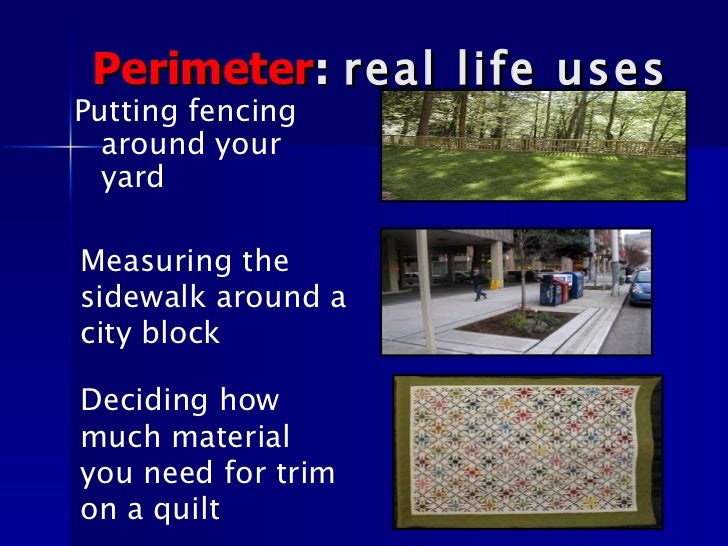 Perimeter: real life uses

Putting fencing around your yard

Measuring the sidewalk around a city block

Deciding how much material you need for trim on a quilt